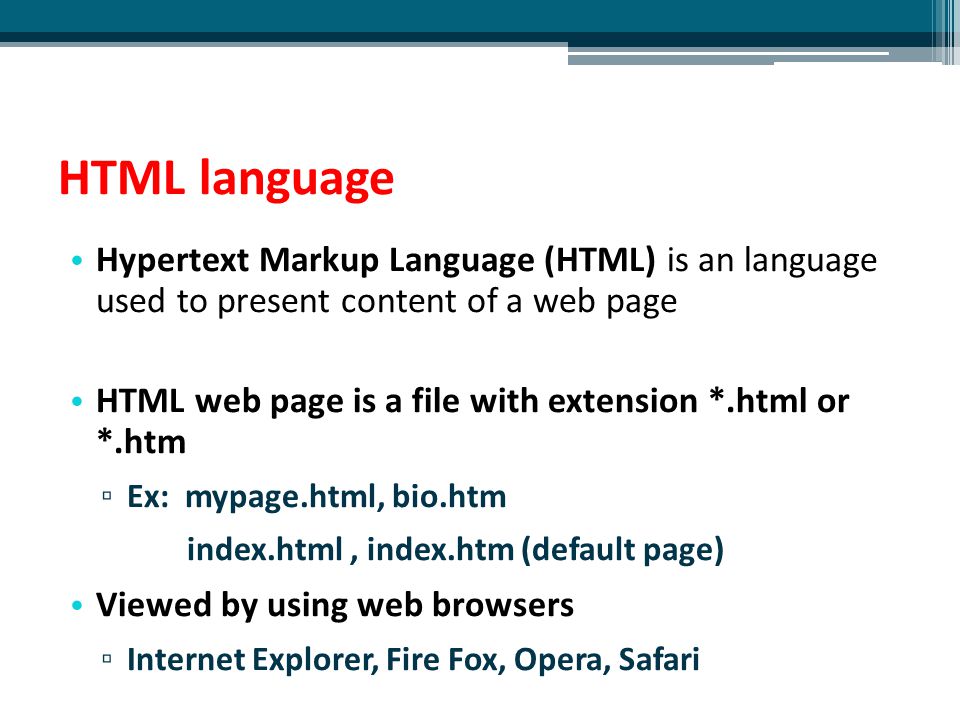 HTML language

• Hypertext Markup Language (HTML) is an language used to present content of a web page

• HTML web page is a file with extension *.html or *.htm

▫ Ex: mypage.html, bio.htm

index.html , index.htm (default page)

• Viewed by using web browsers

▫ Internet Explorer, Fire Fox, Opera, Safari